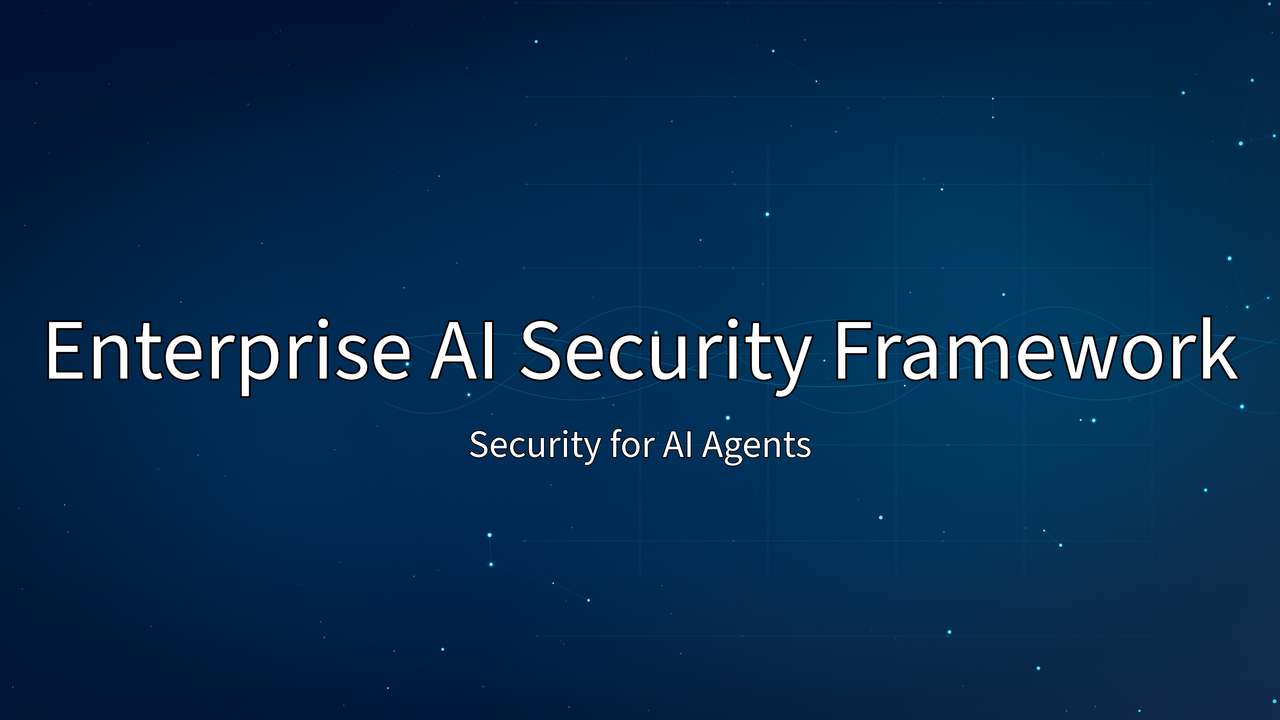 Enterprise AI Security Framework

Security for AI Agents